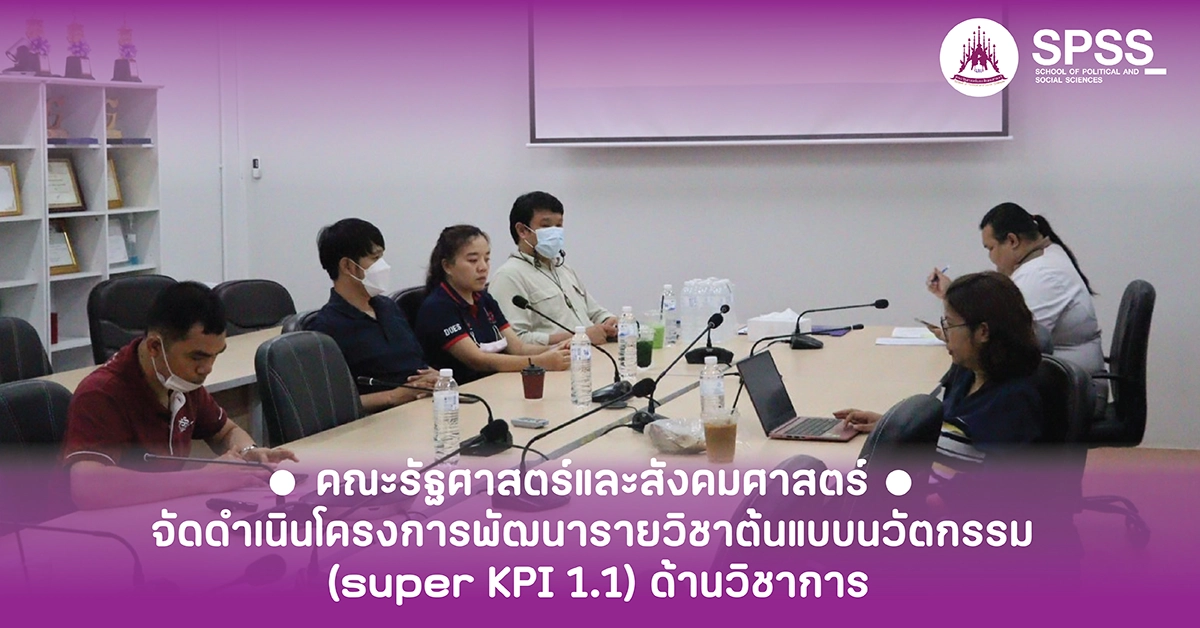 SPSS
SCHOOL OF POLITICAL AND SOCIAL SCIENCES

● คณะรัฐศาสตร์และสังคมศาสตร์ ●
จัดดำเนินโครงการพัฒนารายวิชาต้นแบบนวัตกรรม (super KPI 1.1) ด้านวิชาการ